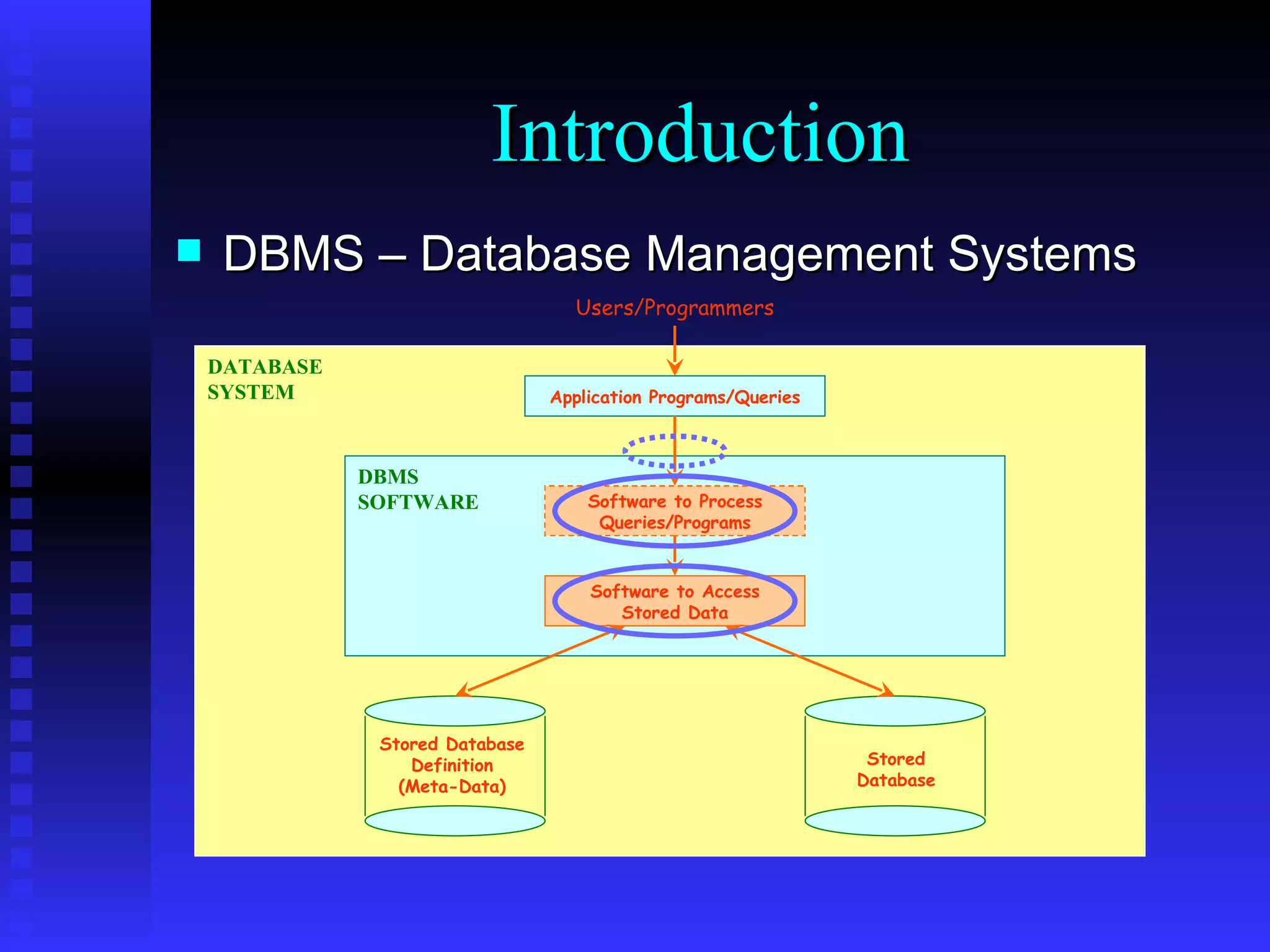 Introduction

DBMS – Database Management Systems

Users/Programmers

DATABASE SYSTEM

Application Programs/Queries

DBMS SOFTWARE

Software to Process Queries/Programs

Software to Access Stored Data

Stored Database Definition (Meta-Data)

Stored Database